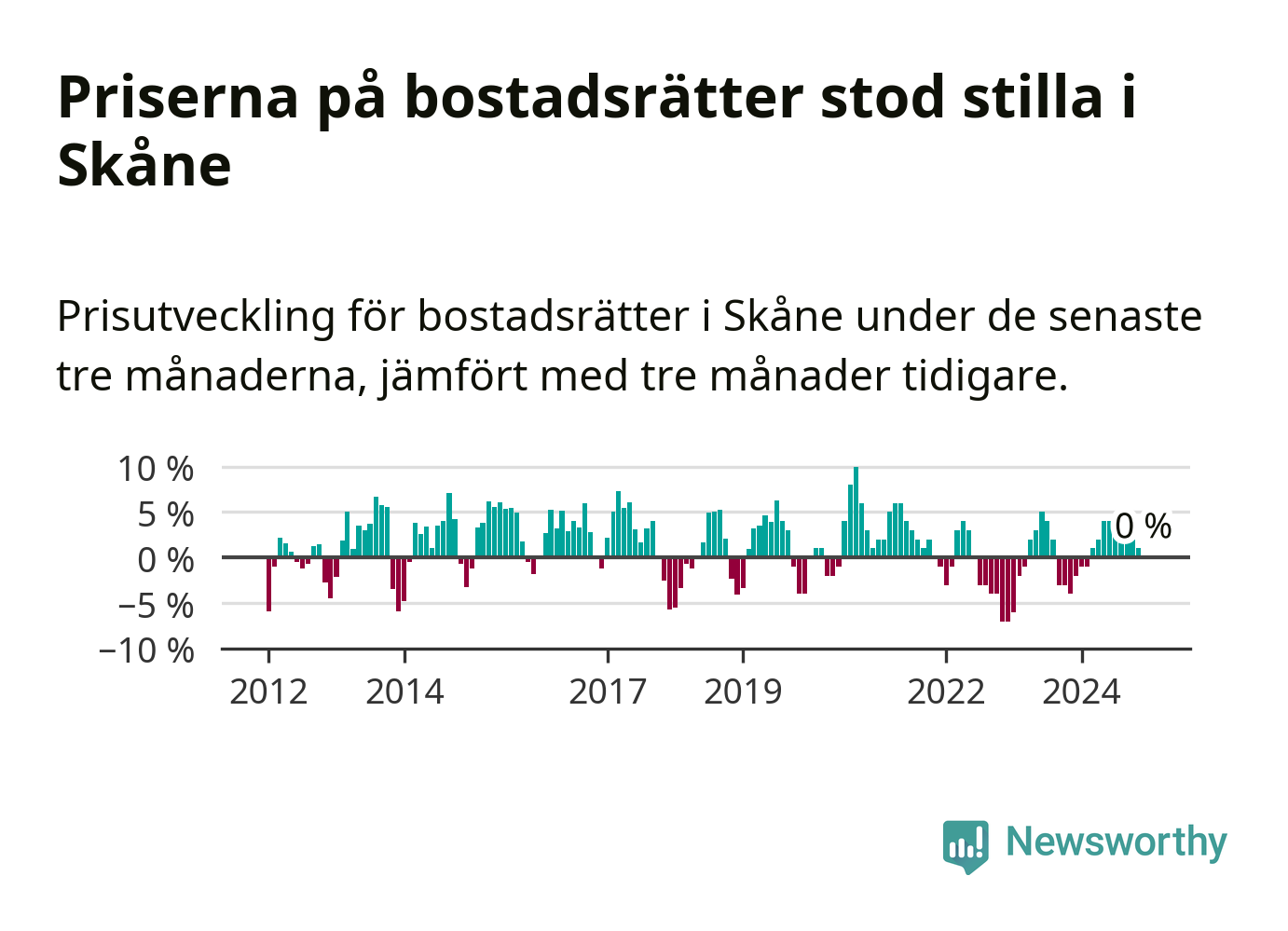 Priserna på bostadsrätter stod stilla i Skåne

Prisutveckling för bostadsrätter i Skåne under de senaste tre månaderna, jämfört med tre månader tidigare.

10 %
5 %
0 %
−5 %
−10 %

0 %

2012
2014
2017
2019
2022
2024

Newsworthy